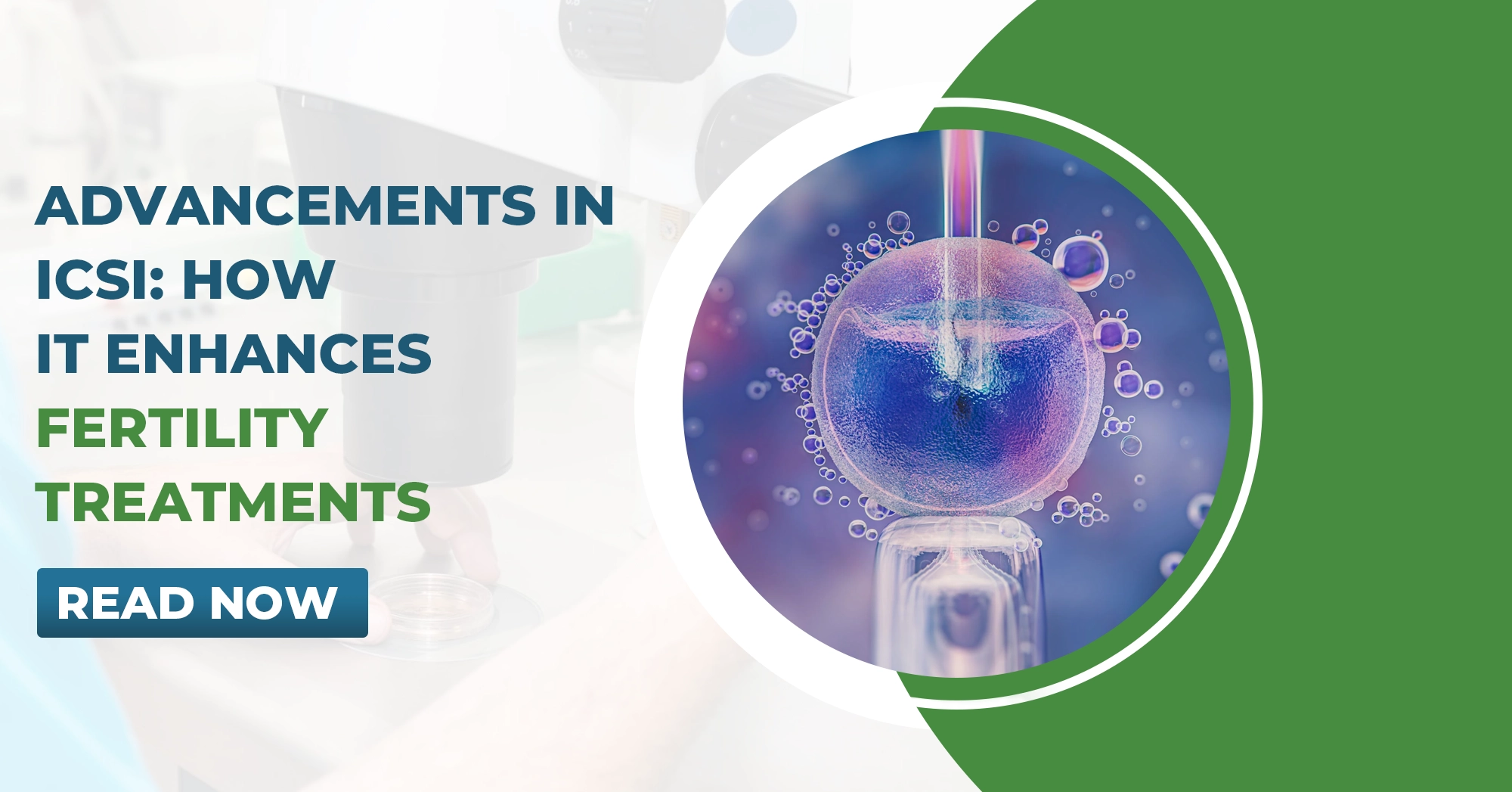 ADVANCEMENTS IN ICSI: HOW IT ENHANCES FERTILITY TREATMENTS

READ NOW